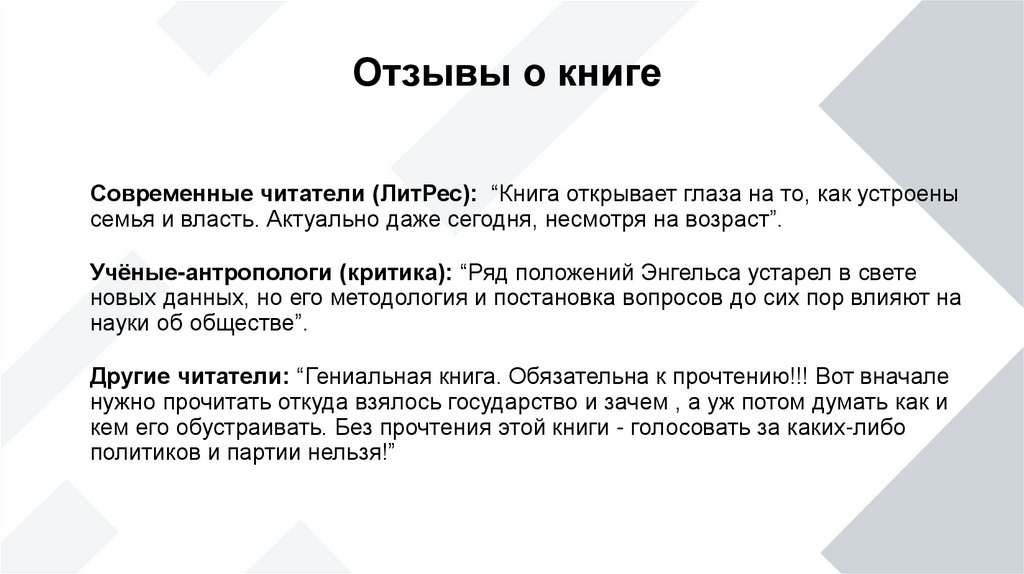 Отзывы о книге

Современные читатели (ЛитРес): “Книга открывает глаза на то, как устроены семья и власть. Актуально даже сегодня, несмотря на возраст”.

Учёные-антропологи (критика): “Ряд положений Энгельса устарел в свете новых данных, но его методология и постановка вопросов до сих пор влияют на науки об обществе”.

Другие читатели: “Гениальная книга. Обязательна к прочтению!!! Вот вначале нужно прочитать откуда взялось государство и зачем , а уж потом думать как и кем его обустраивать. Без прочтения этой книги - голосовать за каких-либо политиков и партии нельзя!”